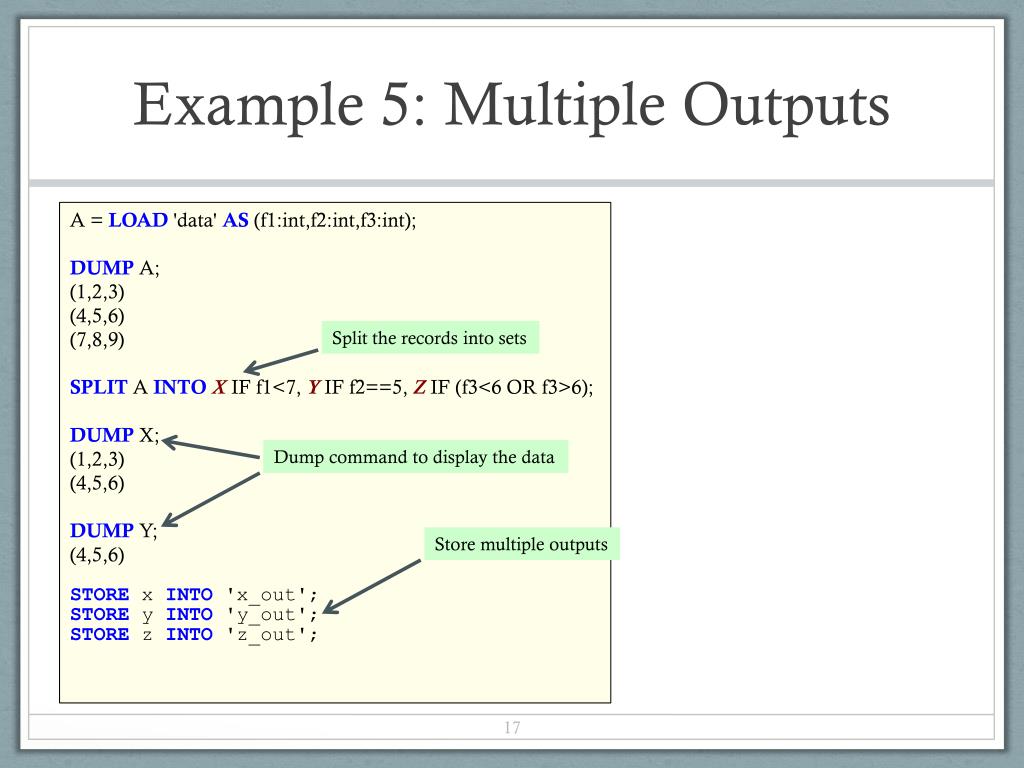 Example 5: Multiple Outputs

A = LOAD 'data' AS (f1:int,f2:int,f3:int);

DUMP A;
(1,2,3)
(4,5,6)
(7,8,9)

Split the records into sets

SPLIT A INTO X IF f1<7, Y IF f2==5, Z IF (f3<6 OR f3>6);

DUMP X;
(1,2,3)
(4,5,6)

Dump command to display the data

DUMP Y;
(4,5,6)

Store multiple outputs

STORE x INTO 'x_out';
STORE y INTO 'y_out';
STORE z INTO 'z_out';

17